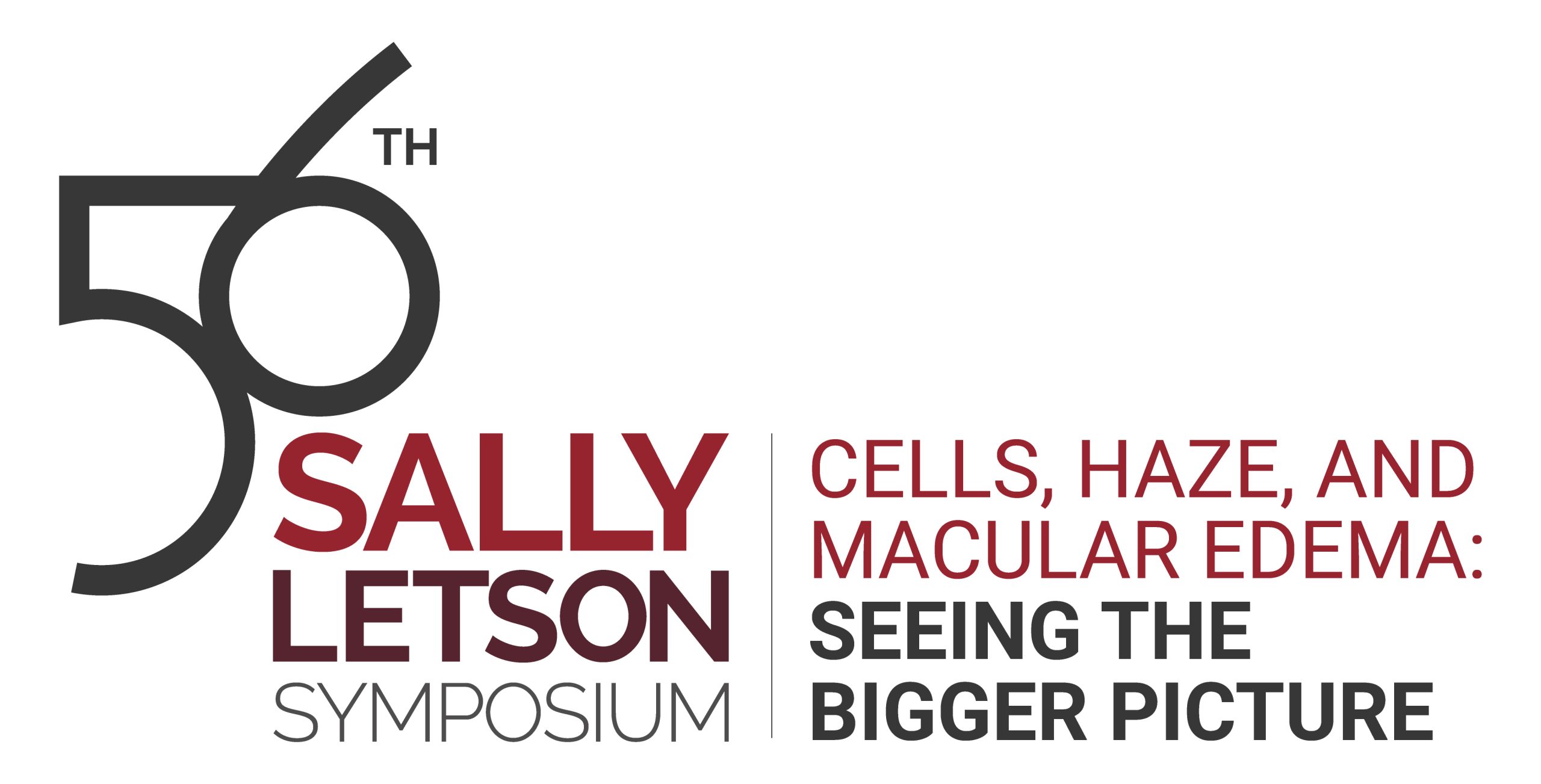 56TH
SALLY
LETSON
SYMPOSIUM

CELLS, HAZE, AND MACULAR EDEMA:
SEEING THE BIGGER PICTURE